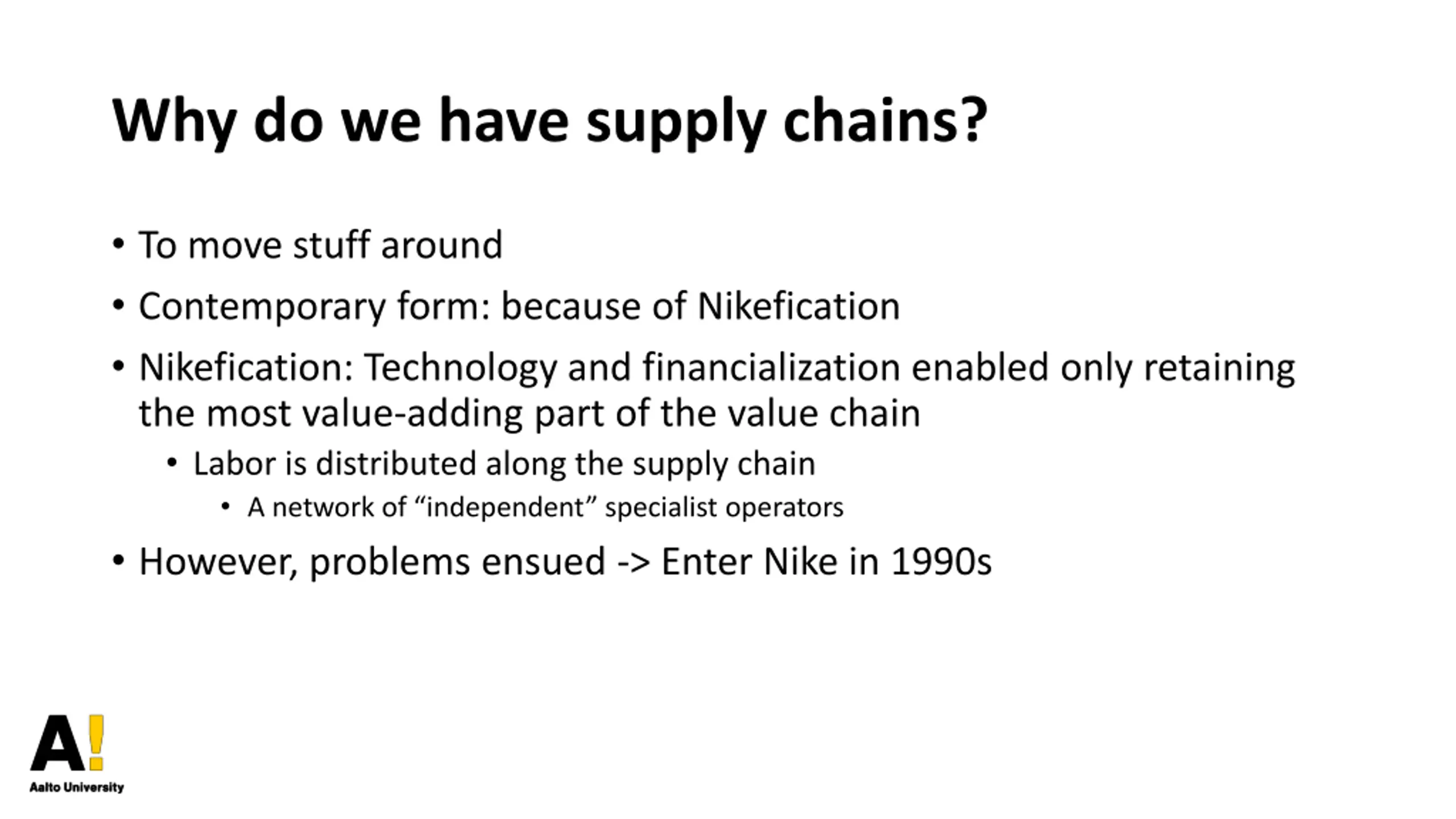 Why do we have supply chains?

• To move stuff around
• Contemporary form: because of Nikefication
• Nikefication: Technology and financialization enabled only retaining the most value-adding part of the value chain
  • Labor is distributed along the supply chain
    • A network of “independent” specialist operators
• However, problems ensued -> Enter Nike in 1990s

A!
Aalto University